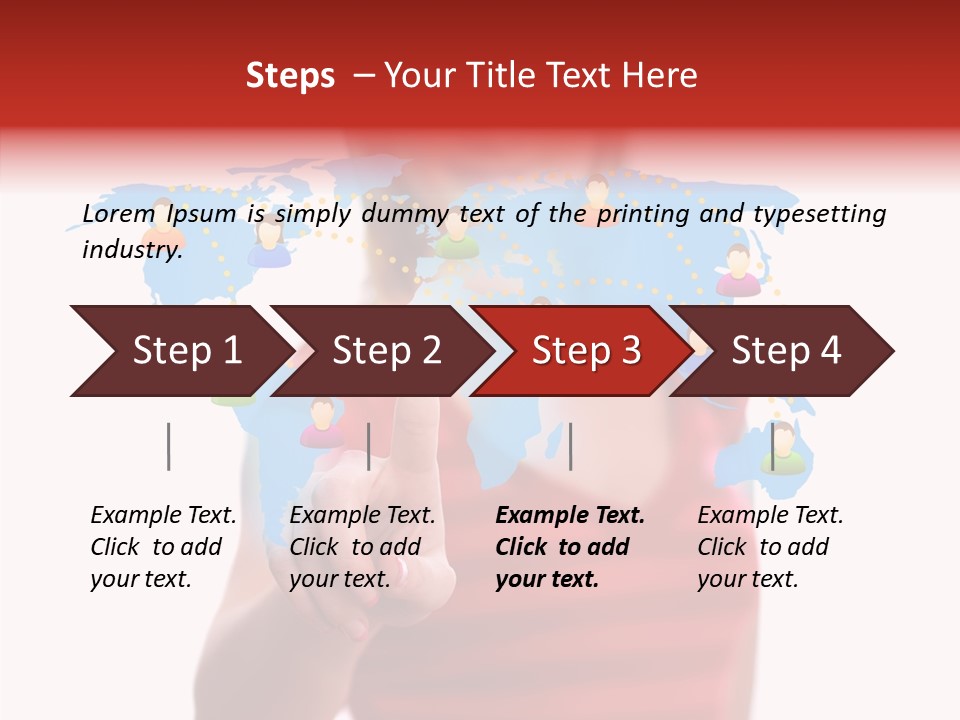 Steps – Your Title Text Here

Lorem Ipsum is simply dummy text of the printing and typesetting industry.

Step 1

Step 2

Step 3

Step 4

Example Text. Click to add your text.

Example Text. Click to add your text.

Example Text. Click to add your text.

Example Text. Click to add your text.